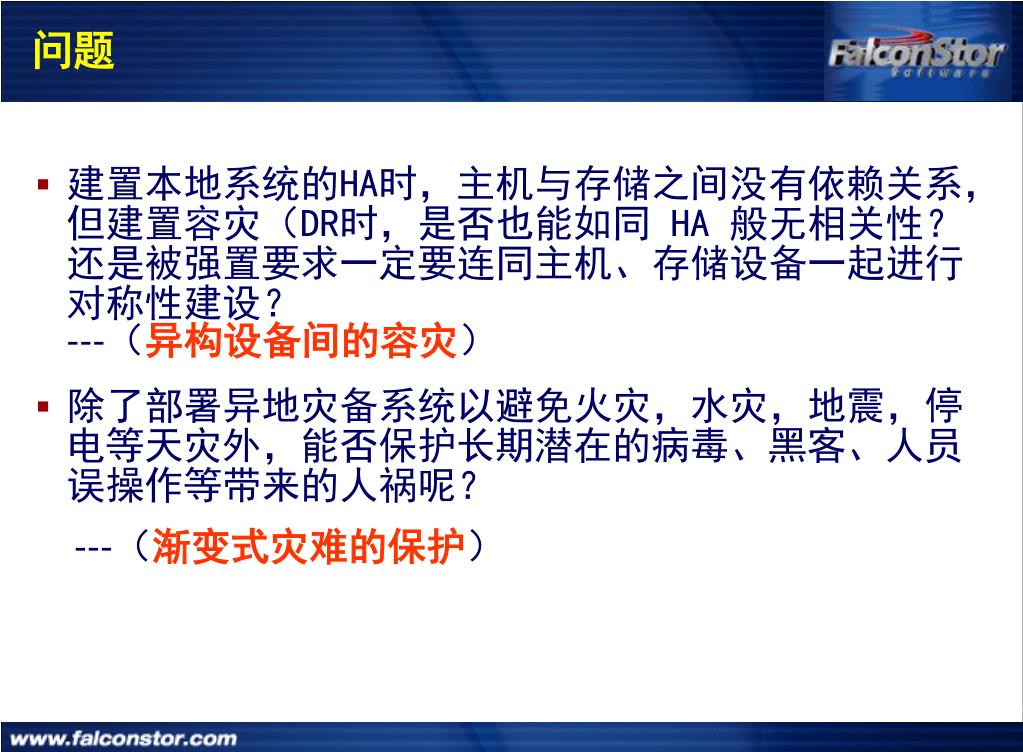 问题

FalconStor Software

▪ 建置本地系统的HA时，主机与存储之间没有依赖关系，但建置容灾（DR时，是否也能如同 HA 般无相关性？还是被强置要求一定要连同主机、存储设备一起进行对称性建设？
---（异构设备间的容灾）

▪ 除了部署异地灾备系统以避免火灾，水灾，地震，停电等天灾外，能否保护长期潜在的病毒、黑客、人员误操作等带来的人祸呢？

---（渐变式灾难的保护）

www.falconstor.com